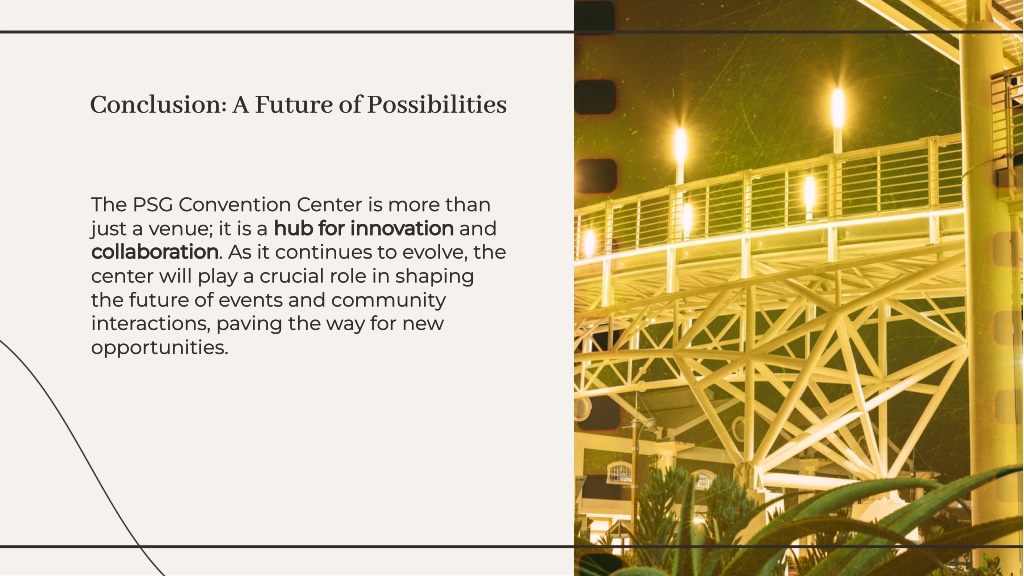 Conclusion: A Future of Possibilities

The PSG Convention Center is more than just a venue; it is a hub for innovation and collaboration. As it continues to evolve, the center will play a crucial role in shaping the future of events and community interactions, paving the way for new opportunities.